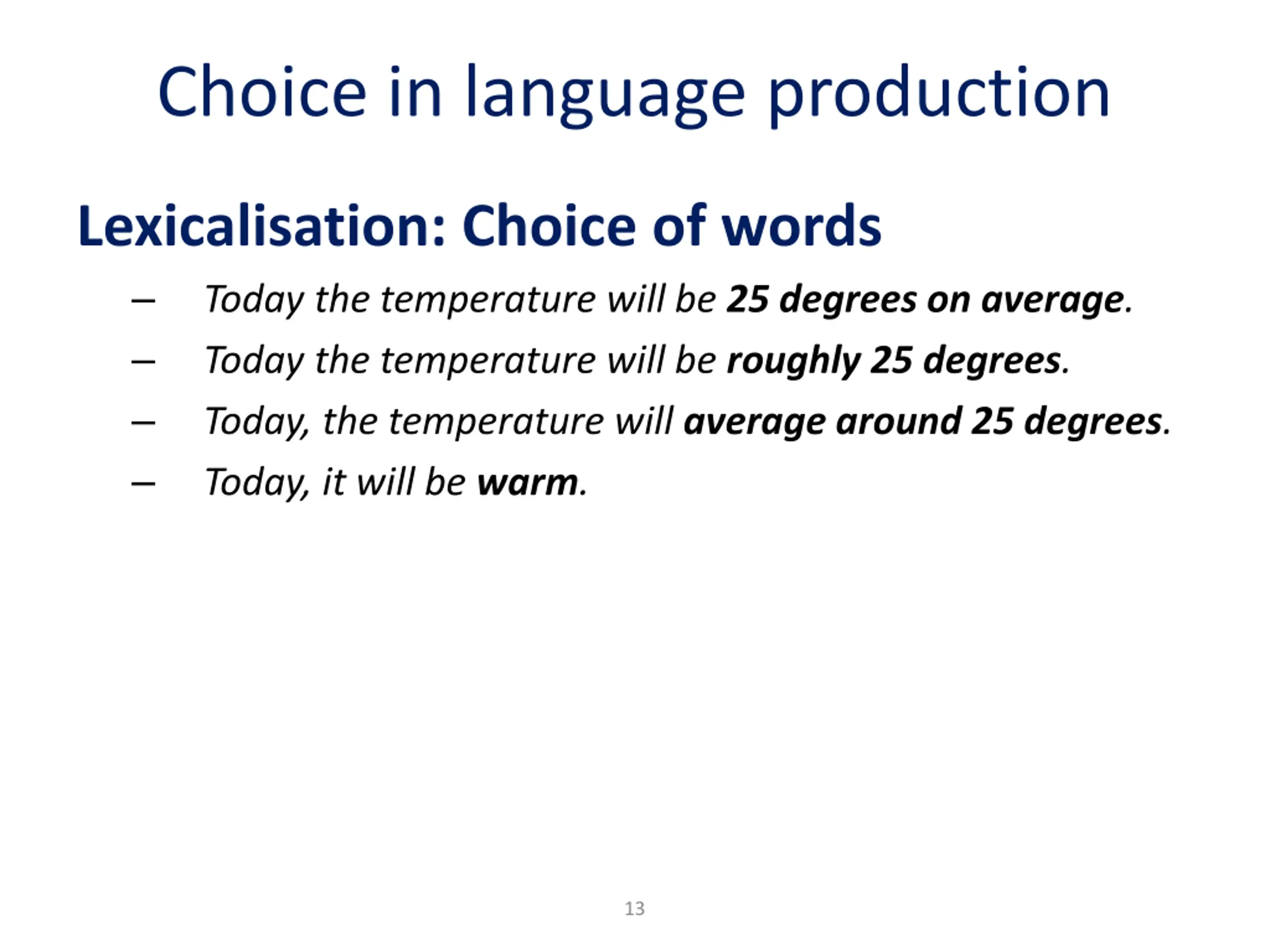 Choice in language production

Lexicalisation: Choice of words

– Today the temperature will be 25 degrees on average.
– Today the temperature will be roughly 25 degrees.
– Today, the temperature will average around 25 degrees.
– Today, it will be warm.

13